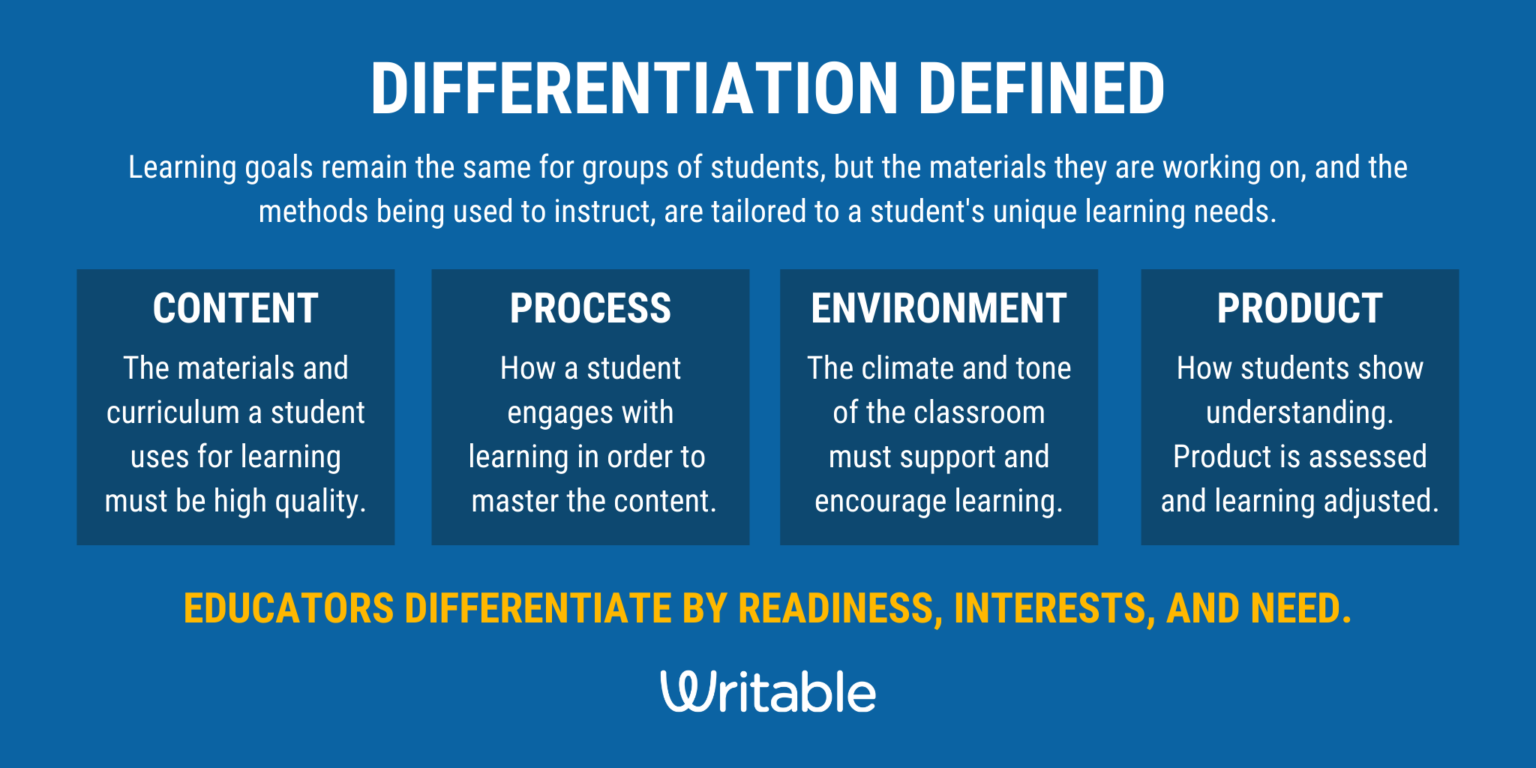 DIFFERENTIATION DEFINED

Learning goals remain the same for groups of students, but the materials they are working on, and the methods being used to instruct, are tailored to a student's unique learning needs.

CONTENT

The materials and curriculum a student uses for learning must be high quality.

PROCESS

How a student engages with learning in order to master the content.

ENVIRONMENT

The climate and tone of the classroom must support and encourage learning.

PRODUCT

How students show understanding. Product is assessed and learning adjusted.

EDUCATORS DIFFERENTIATE BY READINESS, INTERESTS, AND NEED.

Writable